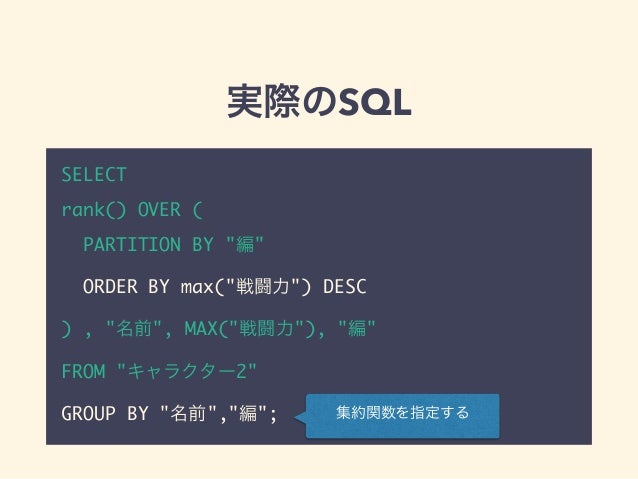 実際のSQL

SELECT
rank() OVER (
PARTITION BY "編"
ORDER BY max("戦闘力") DESC
) , "名前", MAX("戦闘力"), "編"
FROM "キャラクター2"
GROUP BY "名前","編";

集約関数を指定する